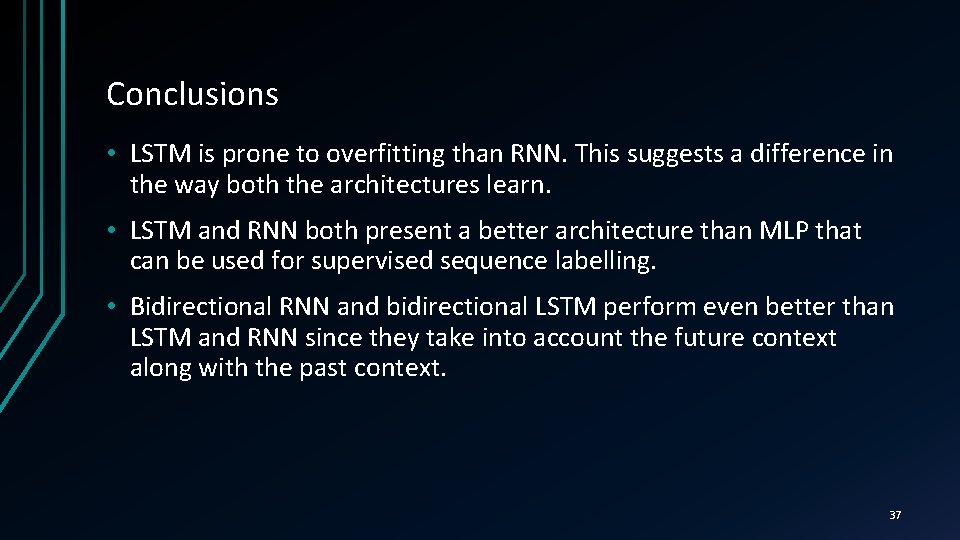 Conclusions

• LSTM is prone to overfitting than RNN. This suggests a difference in the way both the architectures learn.

• LSTM and RNN both present a better architecture than MLP that can be used for supervised sequence labelling.

• Bidirectional RNN and bidirectional LSTM perform even better than LSTM and RNN since they take into account the future context along with the past context.

37